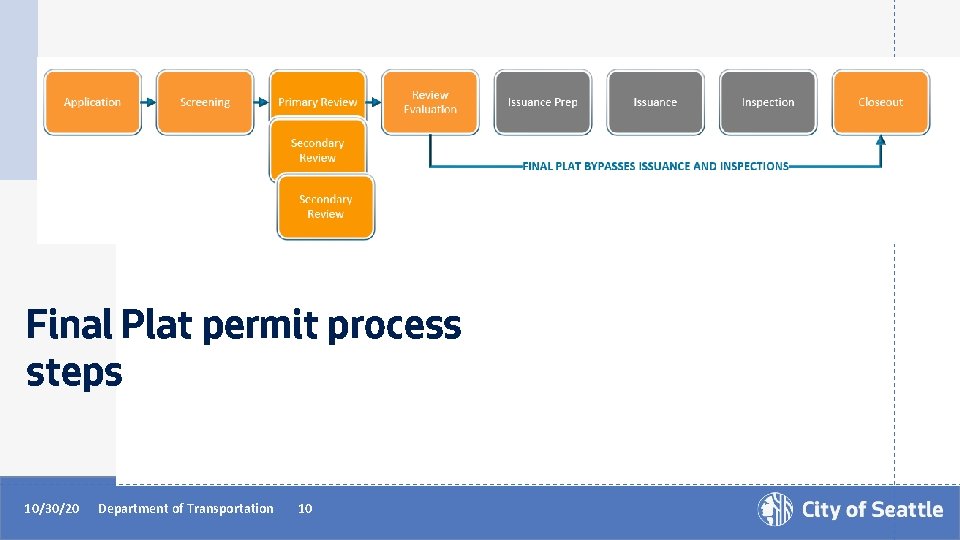 Application

Screening

Primary Review

Secondary Review

Secondary Review

Review Evaluation

Issuance Prep

Issuance

Inspection

Closeout

FINAL PLAT BYPASSES ISSUANCE AND INSPECTIONS

Final Plat permit process steps

10/30/20 Department of Transportation 10

City of Seattle